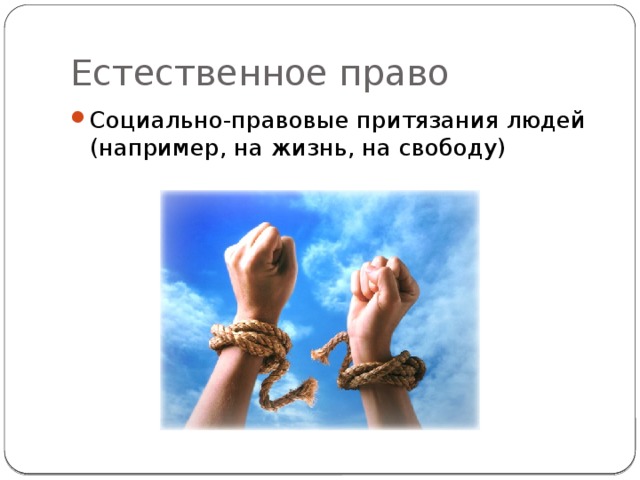 Естественное право

Социально-правовые притязания людей (например, на жизнь, на свободу)